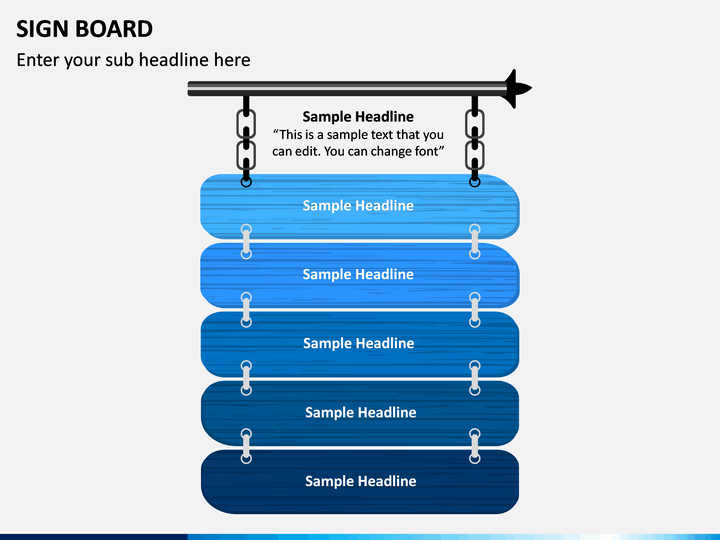 SIGN BOARD

Enter your sub headline here

Sample Headline
“This is a sample text that you can edit. You can change font”

Sample Headline

Sample Headline

Sample Headline

Sample Headline

Sample Headline